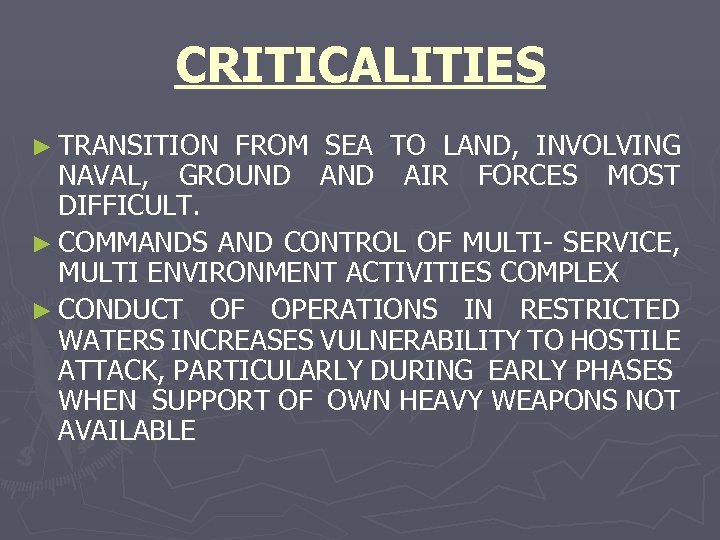 CRITICALITIES

► TRANSITION FROM SEA TO LAND, INVOLVING NAVAL, GROUND AND AIR FORCES MOST DIFFICULT.

► COMMANDS AND CONTROL OF MULTI- SERVICE, MULTI ENVIRONMENT ACTIVITIES COMPLEX

► CONDUCT OF OPERATIONS IN RESTRICTED WATERS INCREASES VULNERABILITY TO HOSTILE ATTACK, PARTICULARLY DURING EARLY PHASES WHEN SUPPORT OF OWN HEAVY WEAPONS NOT AVAILABLE